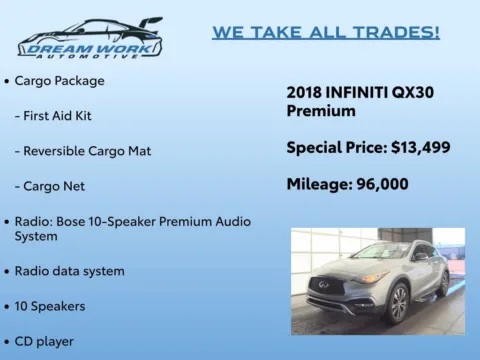 DREAM WORK
AUTOMOTIVE

WE TAKE ALL TRADES!

• Cargo Package

- First Aid Kit

- Reversible Cargo Mat

- Cargo Net

• Radio: Bose 10-Speaker Premium Audio System

• Radio data system

• 10 Speakers

• CD player

2018 INFINITI QX30 Premium

Special Price: $13,499

Mileage: 96,000